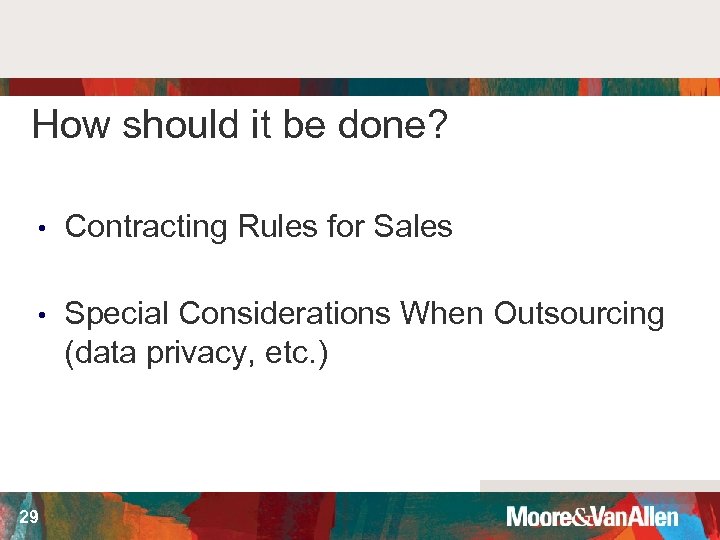 How should it be done?

• Contracting Rules for Sales

• Special Considerations When Outsourcing (data privacy, etc.)

29

Moore&VanAllen